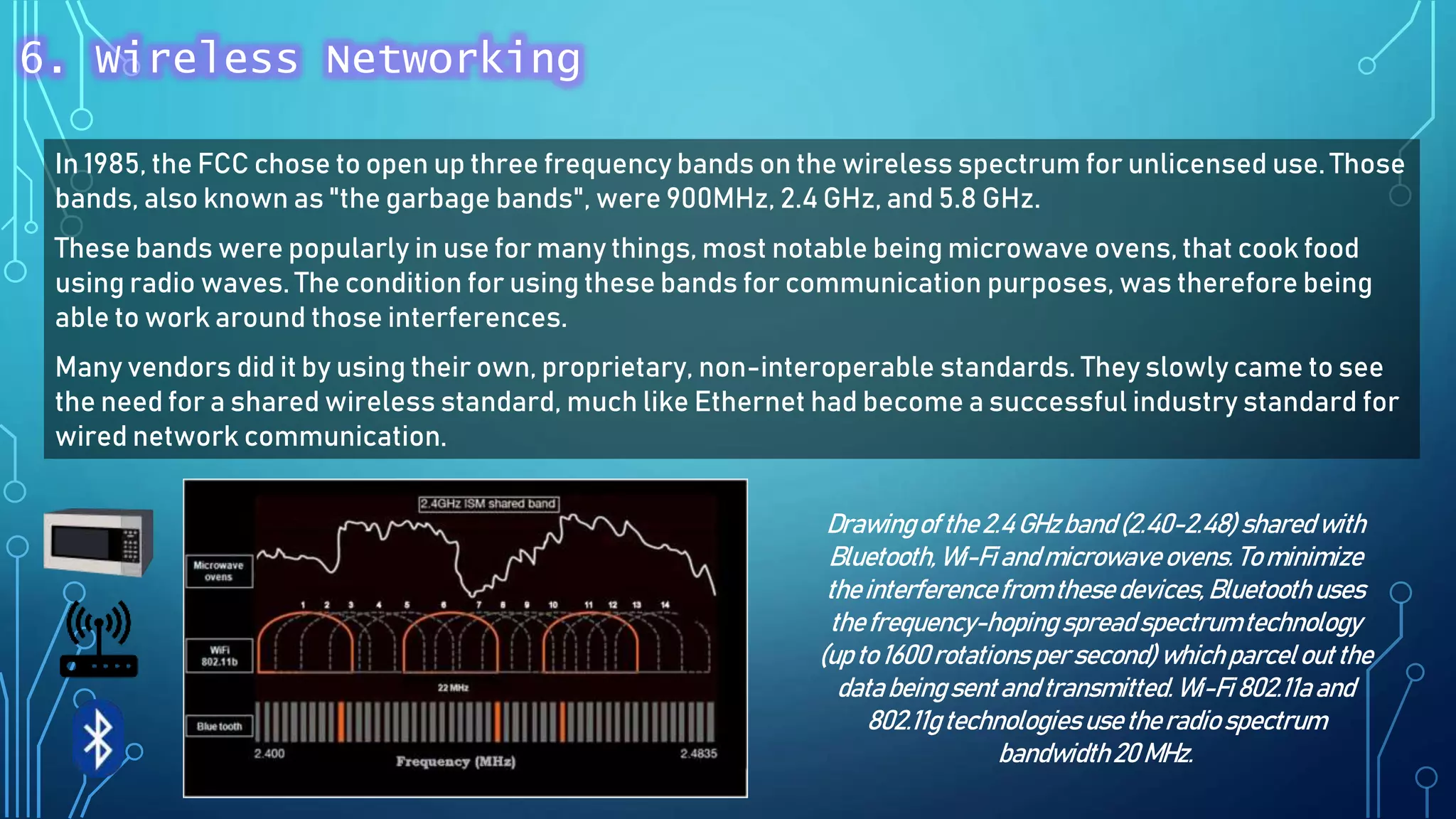 6. Wireless Networking

In 1985, the FCC chose to open up three frequency bands on the wireless spectrum for unlicensed use. Those bands, also known as "the garbage bands", were 900MHz, 2.4 GHz, and 5.8 GHz.

These bands were popularly in use for many things, most notable being microwave ovens, that cook food using radio waves. The condition for using these bands for communication purposes, was therefore being able to work around those interferences.

Many vendors did it by using their own, proprietary, non-interoperable standards. They slowly came to see the need for a shared wireless standard, much like Ethernet had become a successful industry standard for wired network communication.

2.4GHz ISM shared band

Microwave ovens

1 2 3 4 5 6 7 8 9 10 11 12 13 14

WiFi 802.11b

22 MHz

Blue tooth

2.400

Frequency (MHz)

2.4835

Drawing of the 2.4 GHz band (2.40-2.48) shared with Bluetooth, Wi-Fi and microwave ovens. To minimize the interference from these devices, Bluetooth uses the frequency-hoping spread spectrum technology (up to 1600 rotations per second) which parcel out the data being sent and transmitted. Wi-Fi 802.11a and 802.11g technologies use the radio spectrum bandwidth 20 MHz.